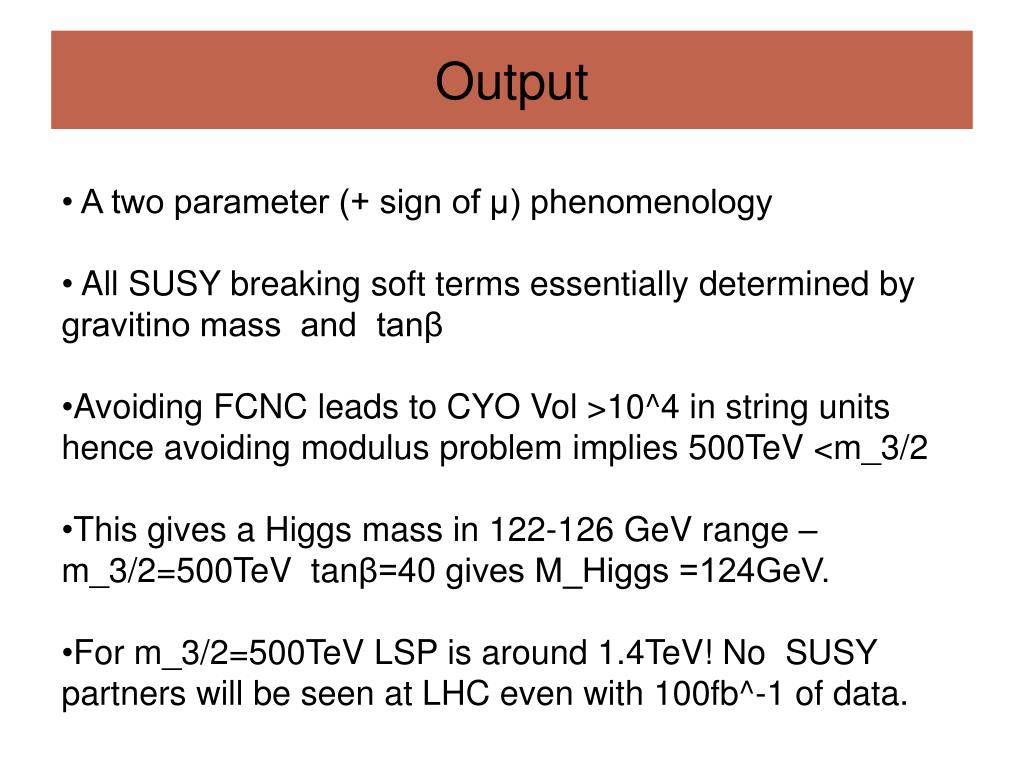 Output

• A two parameter (+ sign of μ) phenomenology

• All SUSY breaking soft terms essentially determined by gravitino mass and tanβ

•Avoiding FCNC leads to CYO Vol >10^4 in string units hence avoiding modulus problem implies 500TeV <m_3/2

•This gives a Higgs mass in 122-126 GeV range – m_3/2=500TeV tanβ=40 gives M_Higgs =124GeV.

•For m_3/2=500TeV LSP is around 1.4TeV! No SUSY partners will be seen at LHC even with 100fb^-1 of data.